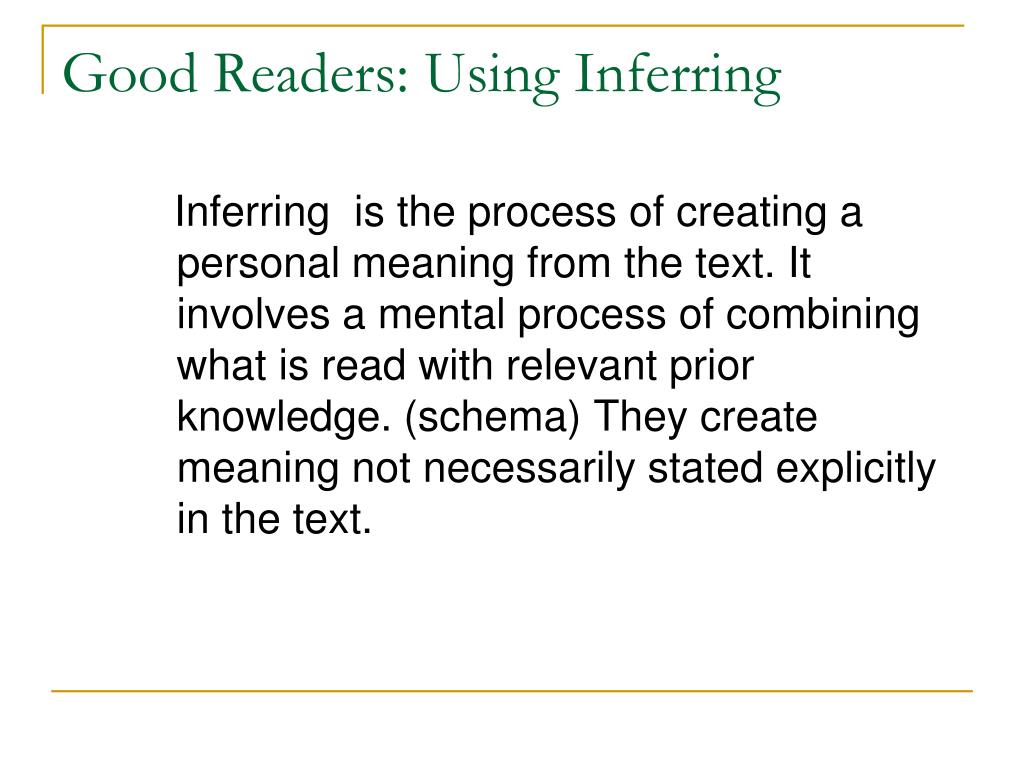 Good Readers: Using Inferring

Inferring is the process of creating a personal meaning from the text. It involves a mental process of combining what is read with relevant prior knowledge. (schema) They create meaning not necessarily stated explicitly in the text.